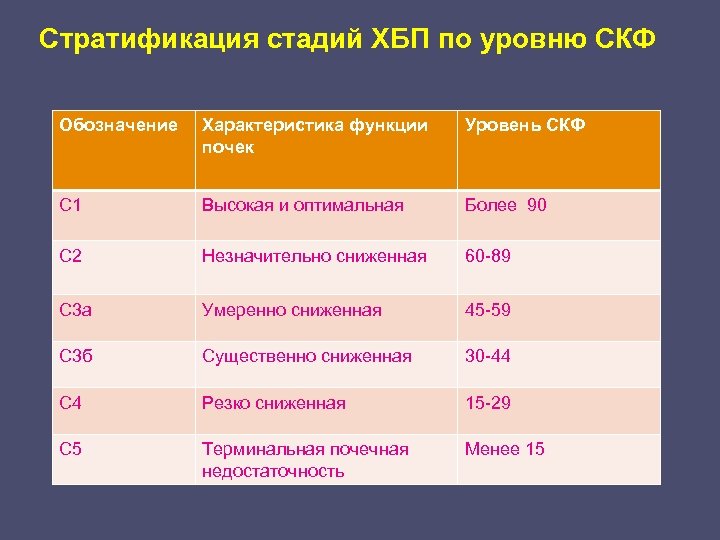 Стратификация стадий ХБП по уровню СКФ

| Обозначение | Характеристика функции почек | Уровень СКФ |
|---|---|---|
| С1 | Высокая и оптимальная | Более 90 |
| С2 | Незначительно сниженная | 60-89 |
| С3а | Умеренно сниженная | 45-59 |
| С3б | Существенно сниженная | 30-44 |
| С4 | Резко сниженная | 15-29 |
| С5 | Терминальная почечная недостаточность | Менее 15 |